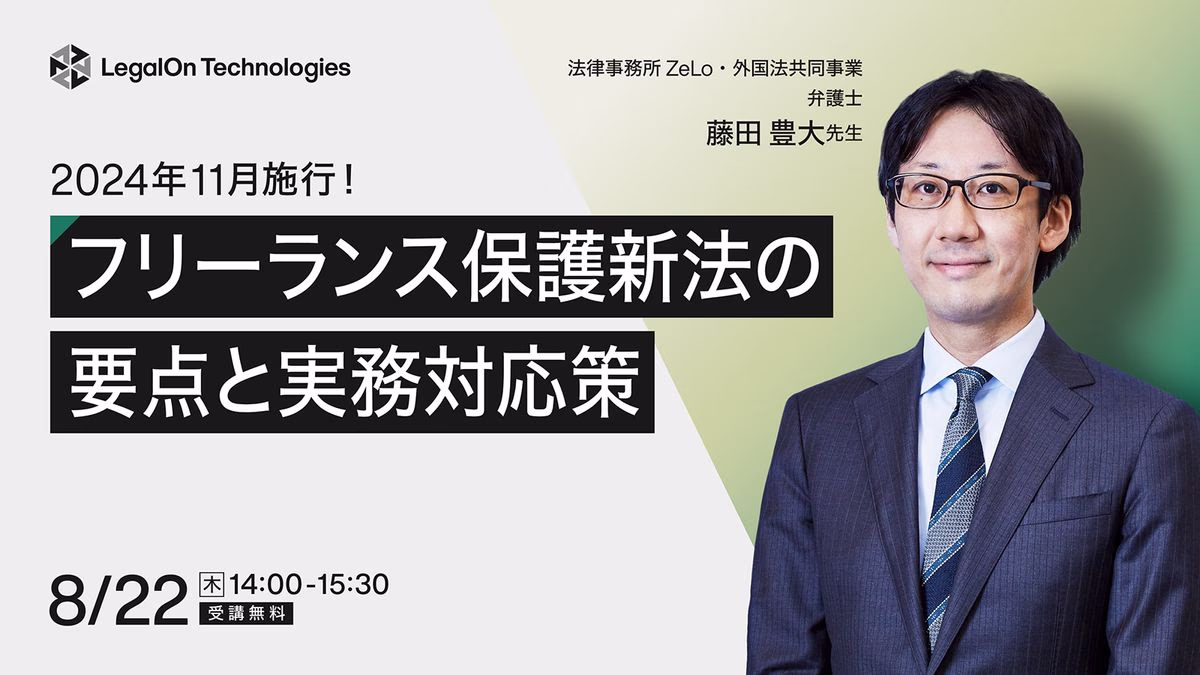 LegalOn Technologies

法律事務所 ZeLo・外国法共同事業
弁護士
藤田 豊大先生

2024年11月施行！

フリーランス保護新法の
要点と実務対応策

8/22 木 14:00-15:30
受講無料